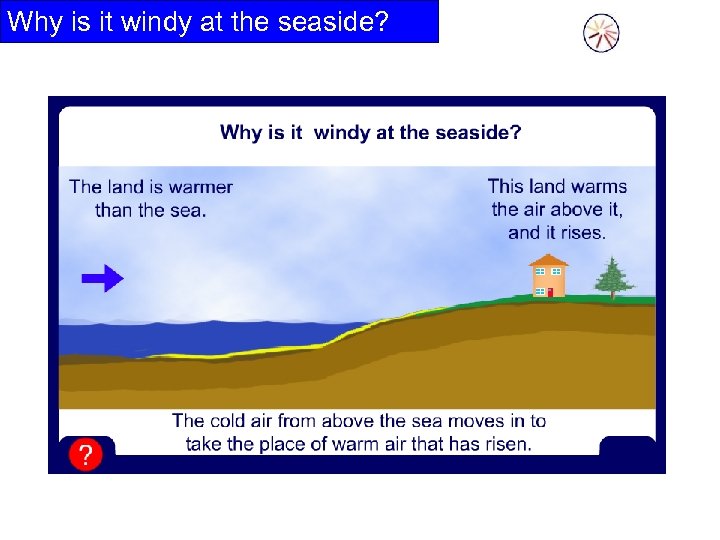 Why is it windy at the seaside?

Why is it  windy at the seaside?

The land is warmer than the sea.

This land warms the air above it, and it rises.

The cold air from above the sea moves in to take the place of warm air that has risen.

?